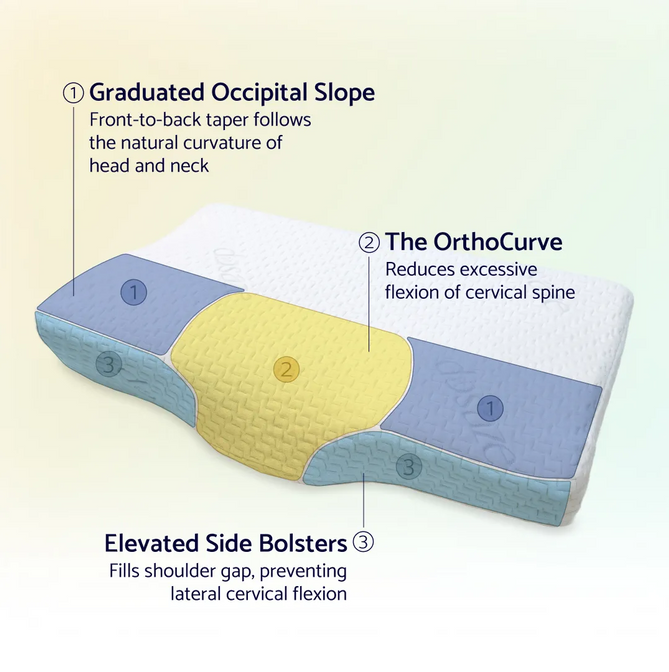 ① Graduated Occipital Slope
Front-to-back taper follows the natural curvature of head and neck

② The OrthoCurve
Reduces excessive flexion of cervical spine

1

3

2

1

3

Elevated Side Bolsters ③
Fills shoulder gap, preventing lateral cervical flexion